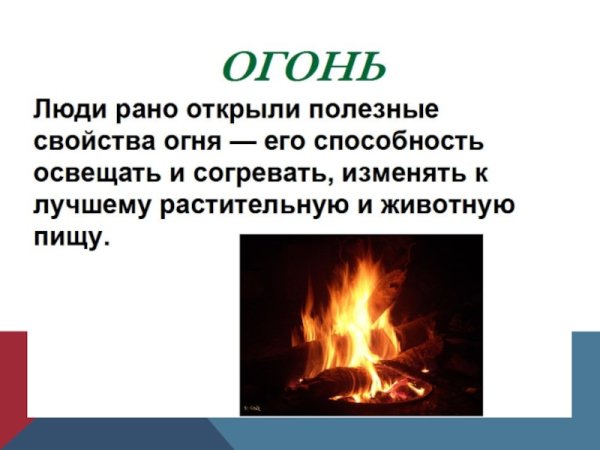 ОГОНЬ

Люди рано открыли полезные свойства огня — его способность освещать и согревать, изменять к лучшему растительную и животную пищу.